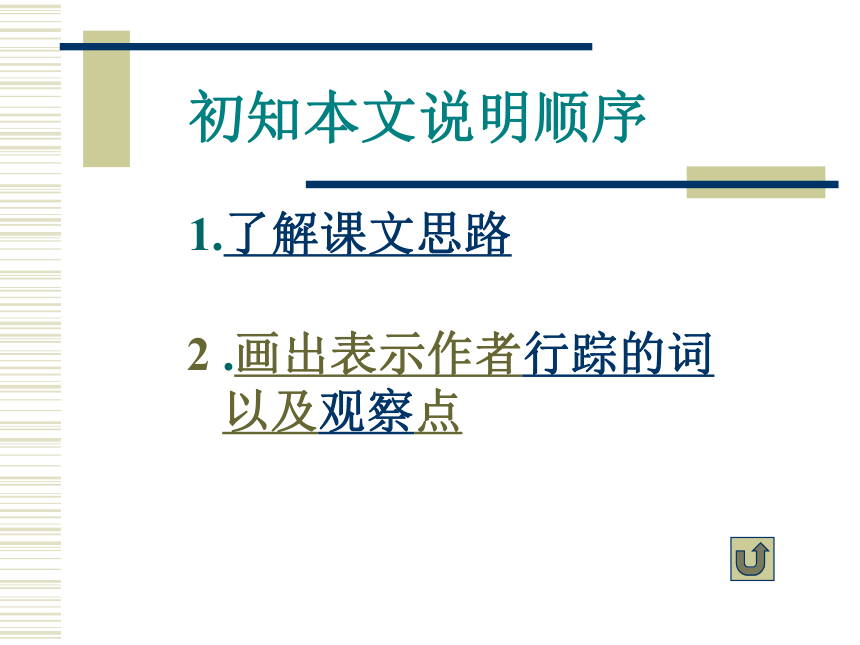 初知本文说明顺序

1.了解课文思路

2 .画出表示作者行踪的词以及观察点